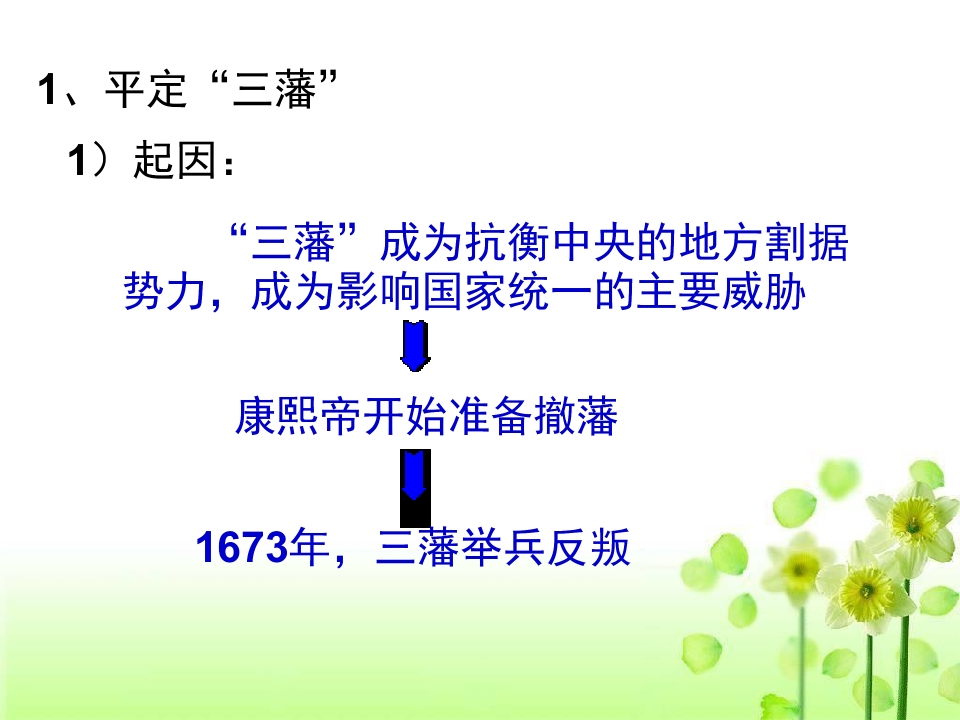 1、平定“三藩”

1）起因：

“三藩”成为抗衡中央的地方割据势力，成为影响国家统一的主要威胁

康熙帝开始准备撤藩

1673年，三藩举兵反叛